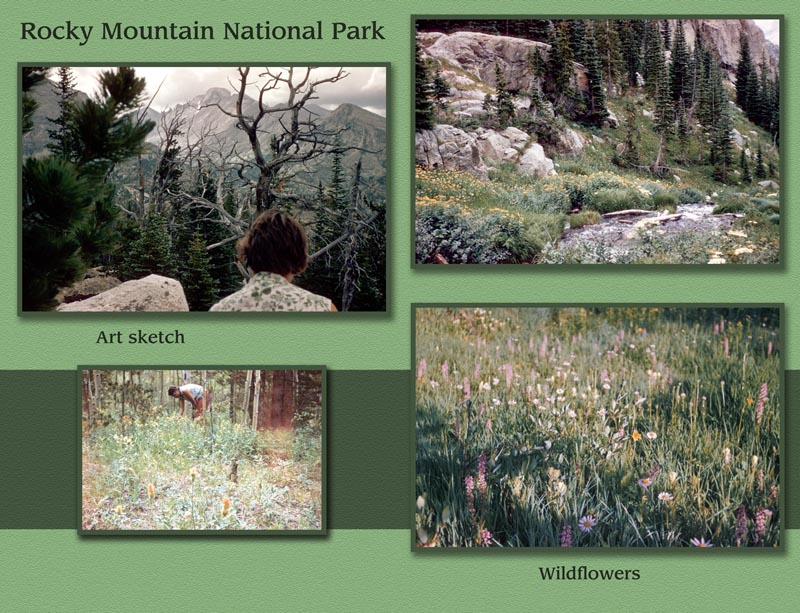 Rocky Mountain National Park

Art sketch

Wildflowers